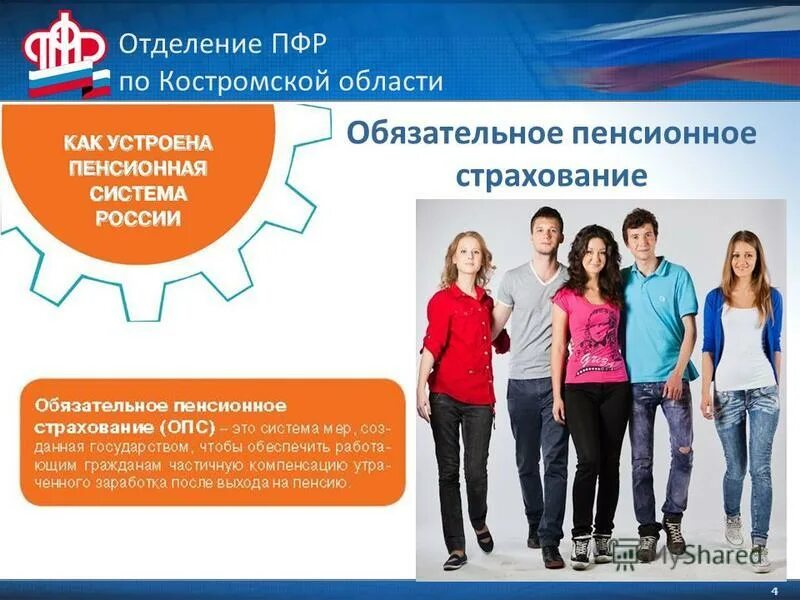 ПФР

Отделение ПФР по Костромской области

КАК УСТРОЕНА ПЕНСИОННАЯ СИСТЕМА РОССИИ

Обязательное пенсионное страхование

Обязательное пенсионное страхование (ОПС) – это система мер, созданная государством, чтобы обеспечить работающим гражданам частичную компенсацию утраченного заработка после выхода на пенсию.

MyShared

4